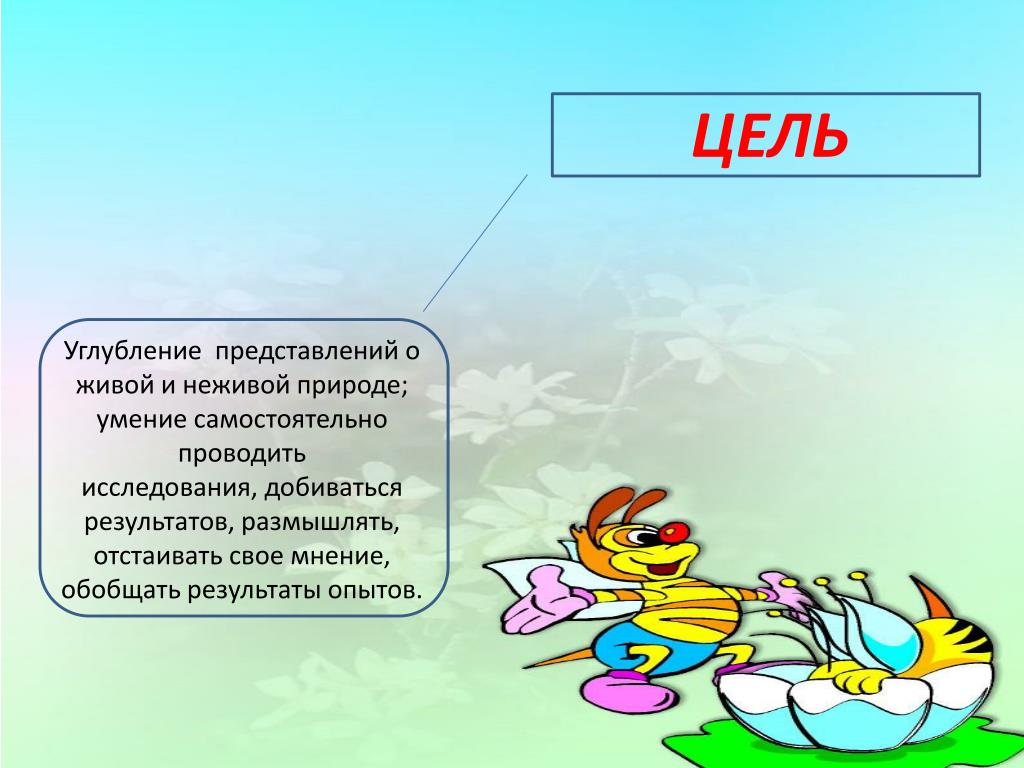 ЦЕЛЬ

Углубление представлений о живой и неживой природе; умение самостоятельно проводить исследования, добиваться результатов, размышлять, отстаивать свое мнение, обобщать результаты опытов.